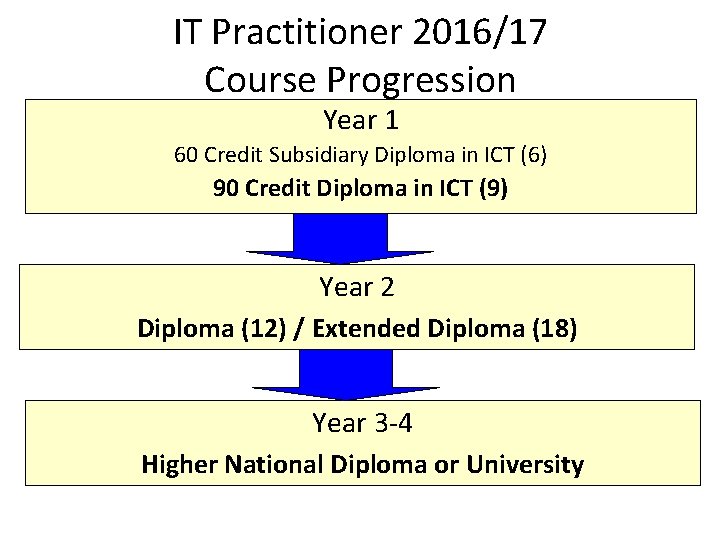 IT Practitioner 2016/17
Course Progression

Year 1
60 Credit Subsidiary Diploma in ICT (6)
90 Credit Diploma in ICT (9)

Year 2
Diploma (12) / Extended Diploma (18)

Year 3-4
Higher National Diploma or University